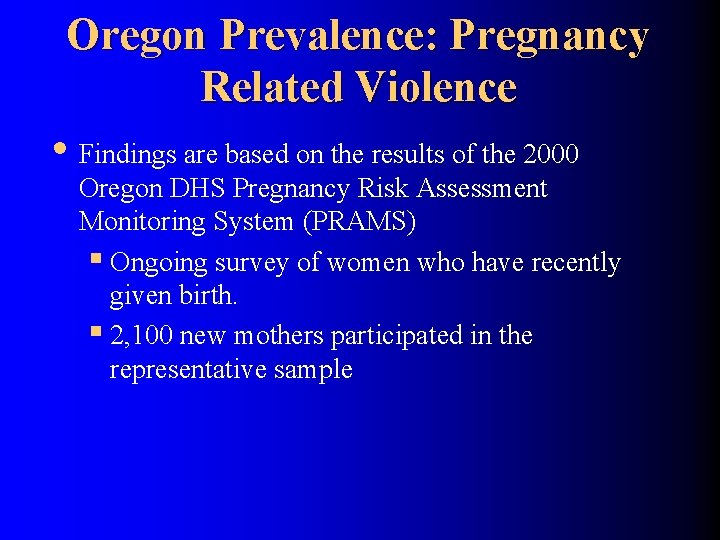 Oregon Prevalence: Pregnancy Related Violence

• Findings are based on the results of the 2000 Oregon DHS Pregnancy Risk Assessment Monitoring System (PRAMS)

▪ Ongoing survey of women who have recently given birth.

▪ 2,100 new mothers participated in the representative sample